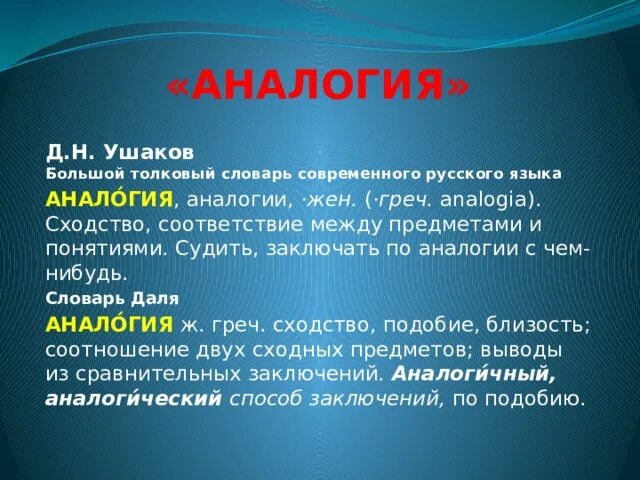 «АНАЛОГИЯ»

Д.Н. Ушаков
Большой толковый словарь современного русского языка

АНАЛО́ГИЯ, аналогии, ·жен. (·греч. analogia). Сходство, соответствие между предметами и понятиями. Судить, заключать по аналогии с чем-нибудь.

Словарь Даля

АНАЛО́ГИЯ ж. греч. сходство, подобие, близость; соотношение двух сходных предметов; выводы из сравнительных заключений. Аналоги́чный, аналоги́ческий способ заключений, по подобию.